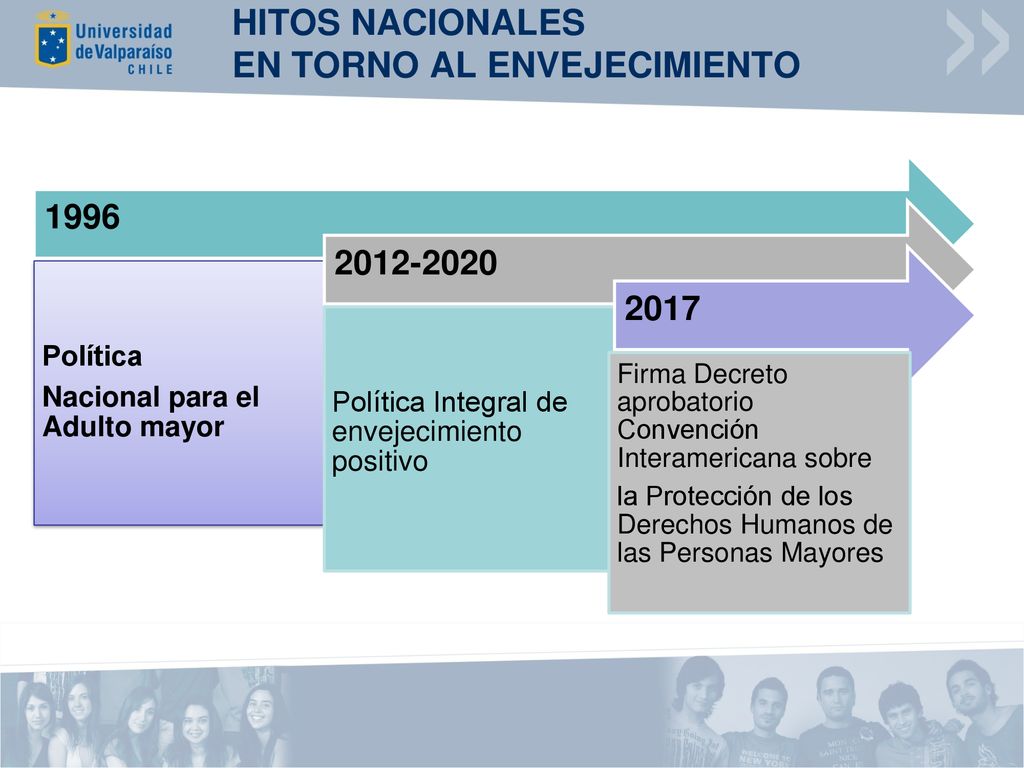 Universidad de Valparaíso
CHILE

HITOS NACIONALES
EN TORNO AL ENVEJECIMIENTO

1996

Política

Nacional para el Adulto mayor

2012-2020

Política Integral de envejecimiento positivo

2017

Firma Decreto aprobatorio Convención Interamericana sobre

la Protección de los Derechos Humanos de las Personas Mayores